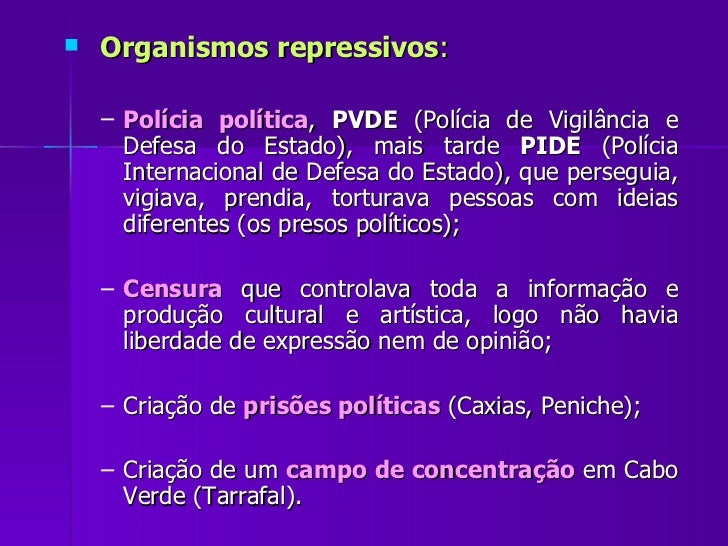 Organismos repressivos:

– Polícia política, PVDE (Polícia de Vigilância e Defesa do Estado), mais tarde PIDE (Polícia Internacional de Defesa do Estado), que perseguia, vigiava, prendia, torturava pessoas com ideias diferentes (os presos políticos);

– Censura que controlava toda a informação e produção cultural e artística, logo não havia liberdade de expressão nem de opinião;

– Criação de prisões políticas (Caxias, Peniche);

– Criação de um campo de concentração em Cabo Verde (Tarrafal).